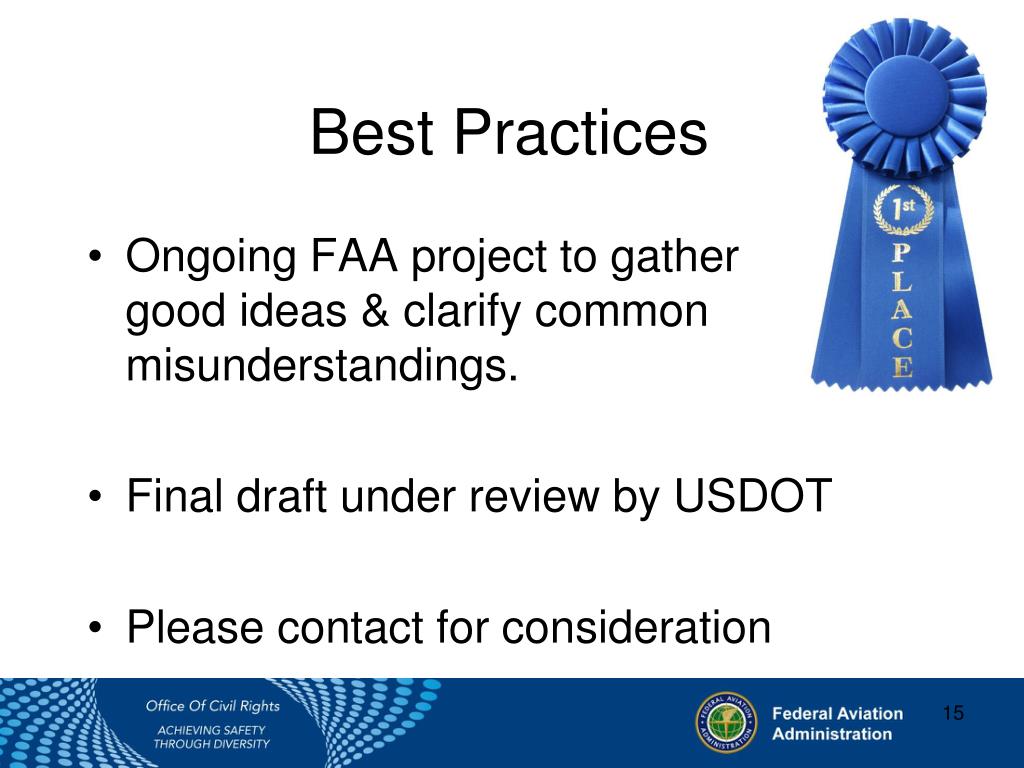 Best Practices

1st PLACE

• Ongoing FAA project to gather good ideas & clarify common misunderstandings.

• Final draft under review by USDOT

• Please contact for consideration

Office Of Civil Rights
ACHIEVING SAFETY THROUGH DIVERSITY

FEDERAL AVIATION ADMINISTRATION

Federal Aviation Administration

15